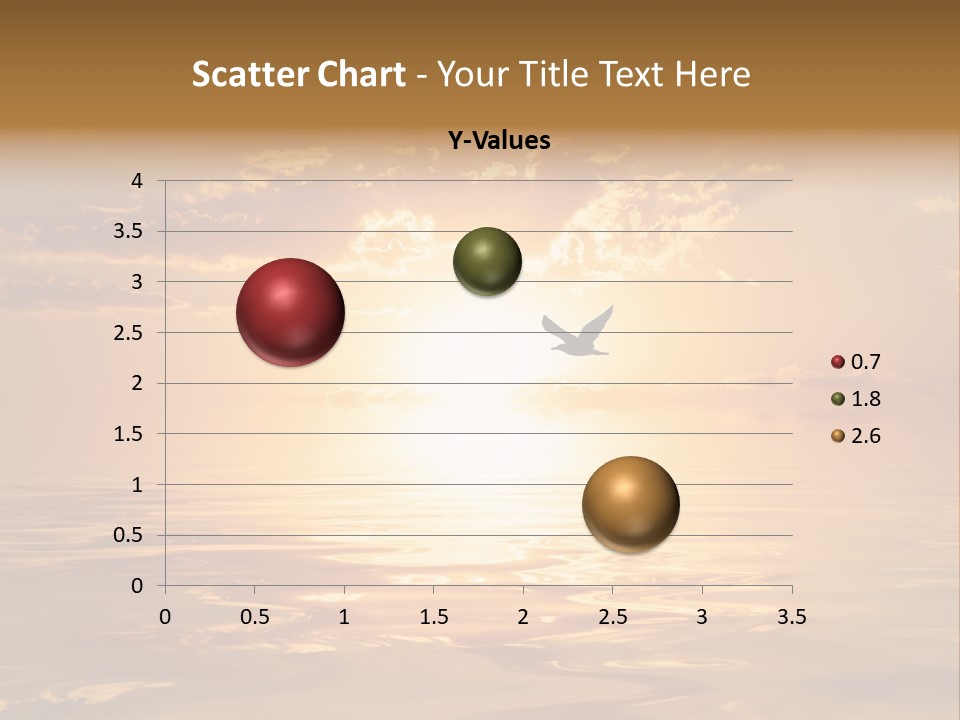 Scatter Chart - Your Title Text Here

Y-Values

4
3.5
3
2.5
2
1.5
1
0.5
0

0 0.5 1 1.5 2 2.5 3 3.5

0.7
1.8
2.6